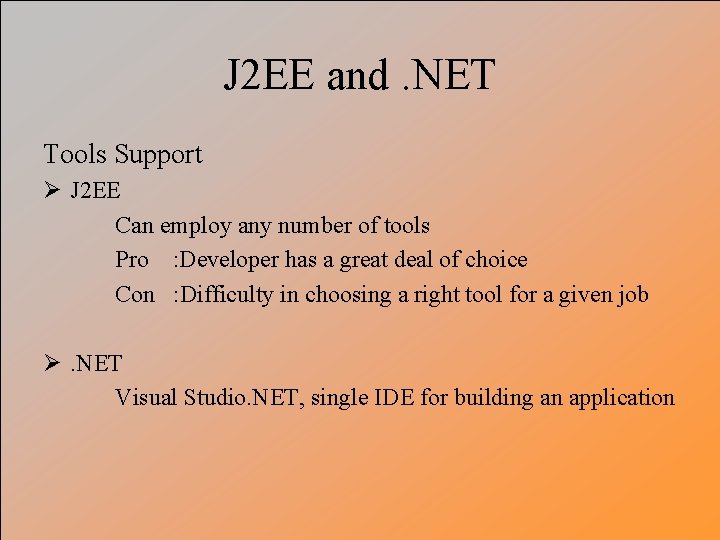 J2EE and .NET

Tools Support

➢ J2EE

Can employ any number of tools

Pro :Developer has a great deal of choice

Con :Difficulty in choosing a right tool for a given job

➢ .NET

Visual Studio.NET, single IDE for building an application